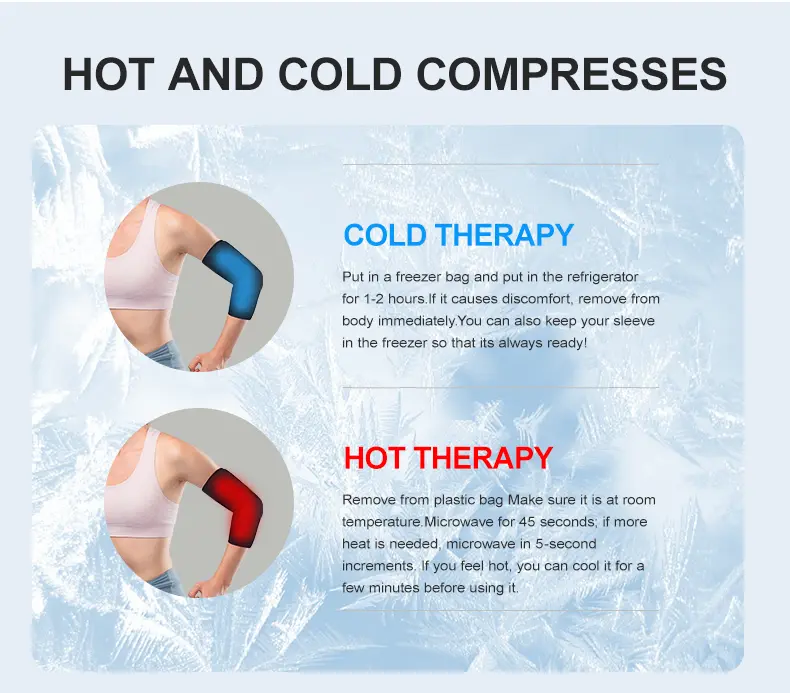 HOT AND COLD COMPRESSES

COLD THERAPY

Put in a freezer bag and put in the refrigerator for 1-2 hours.If it causes discomfort, remove from body immediately.You can also keep your sleeve in the freezer so that its always ready!

HOT THERAPY

Remove from plastic bag Make sure it is at room temperature.Microwave for 45 seconds; if more heat is needed, microwave in 5-second increments. If you feel hot, you can cool it for a few minutes before using it.